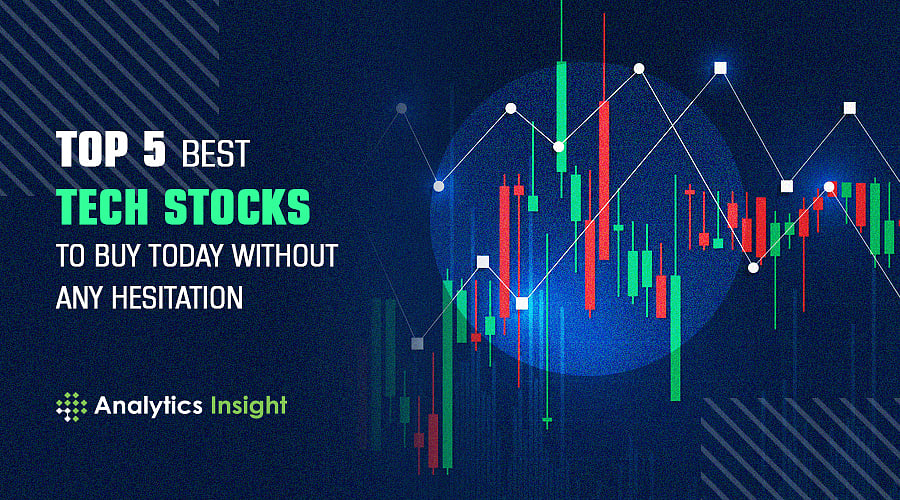 TOP 5 BEST
TECH STOCKS
TO BUY TODAY WITHOUT ANY HESITATION

Analytics Insight